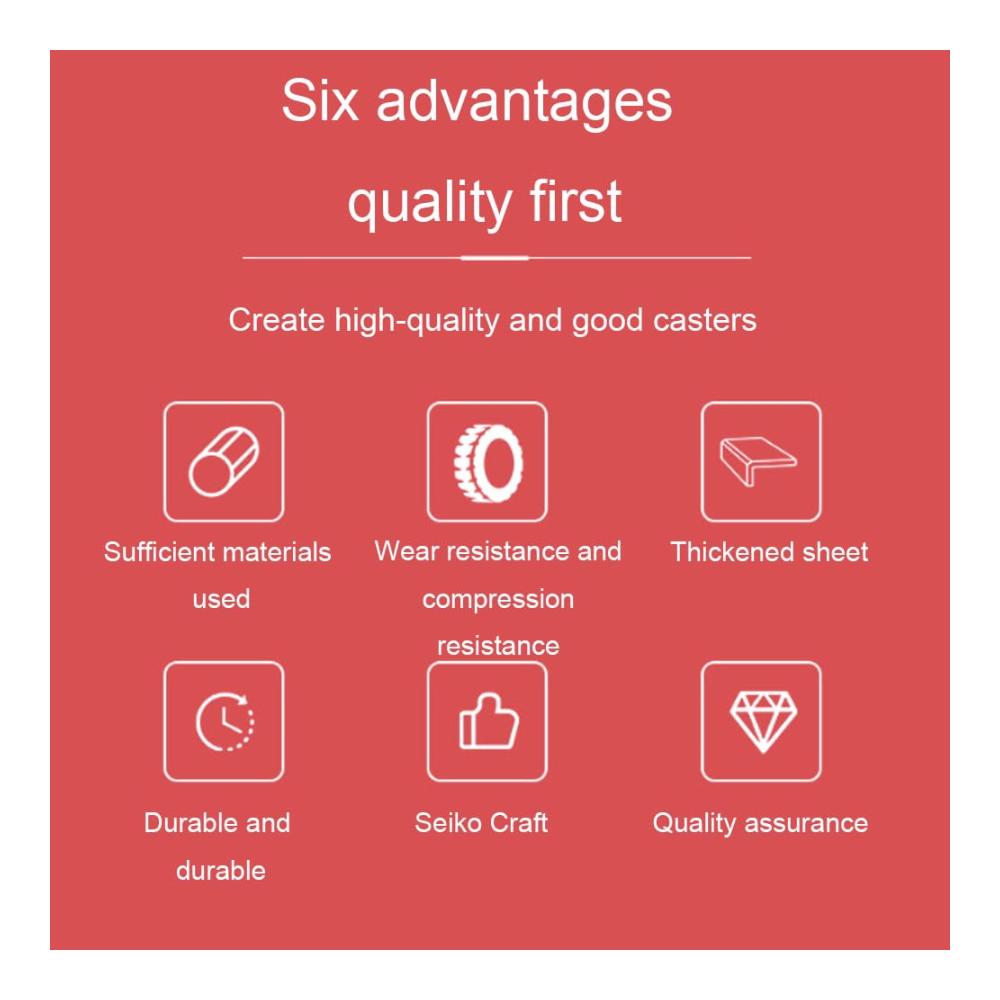 Six advantages

quality first

Create high-quality and good casters

Sufficient materials used

Wear resistance and compression resistance

Thickened sheet

Durable and durable

Seiko Craft

Quality assurance